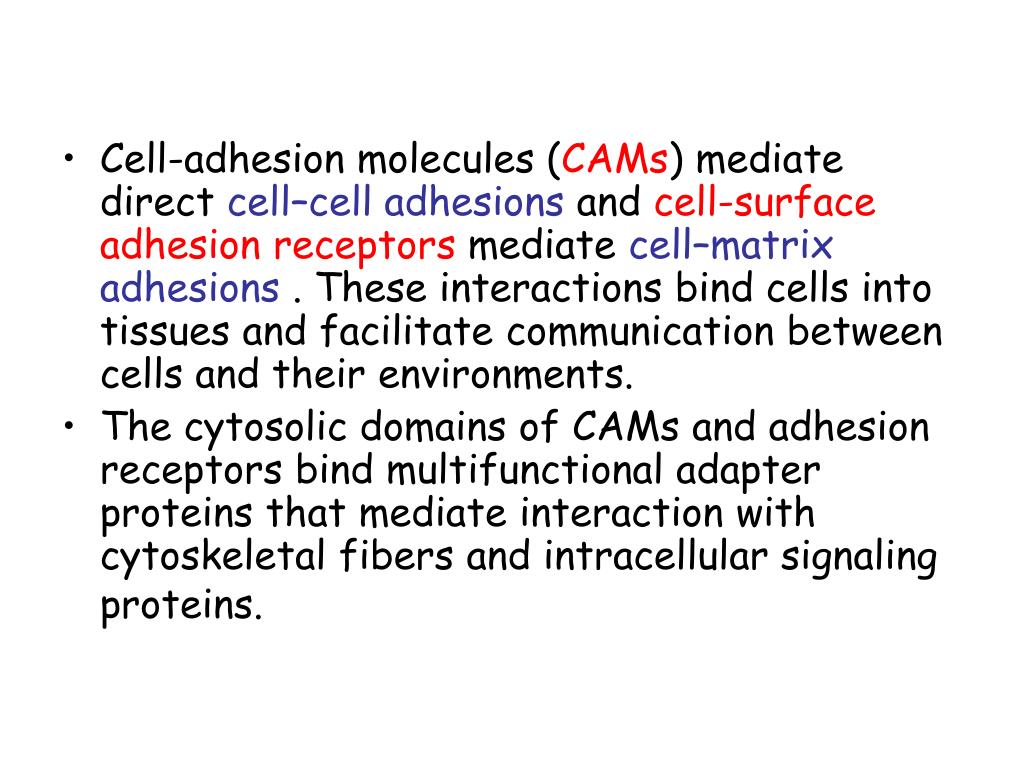 • Cell-adhesion molecules (CAMs) mediate direct cell–cell adhesions and cell-surface adhesion receptors mediate cell–matrix adhesions . These interactions bind cells into tissues and facilitate communication between cells and their environments.
• The cytosolic domains of CAMs and adhesion receptors bind multifunctional adapter proteins that mediate interaction with cytoskeletal fibers and intracellular signaling proteins.